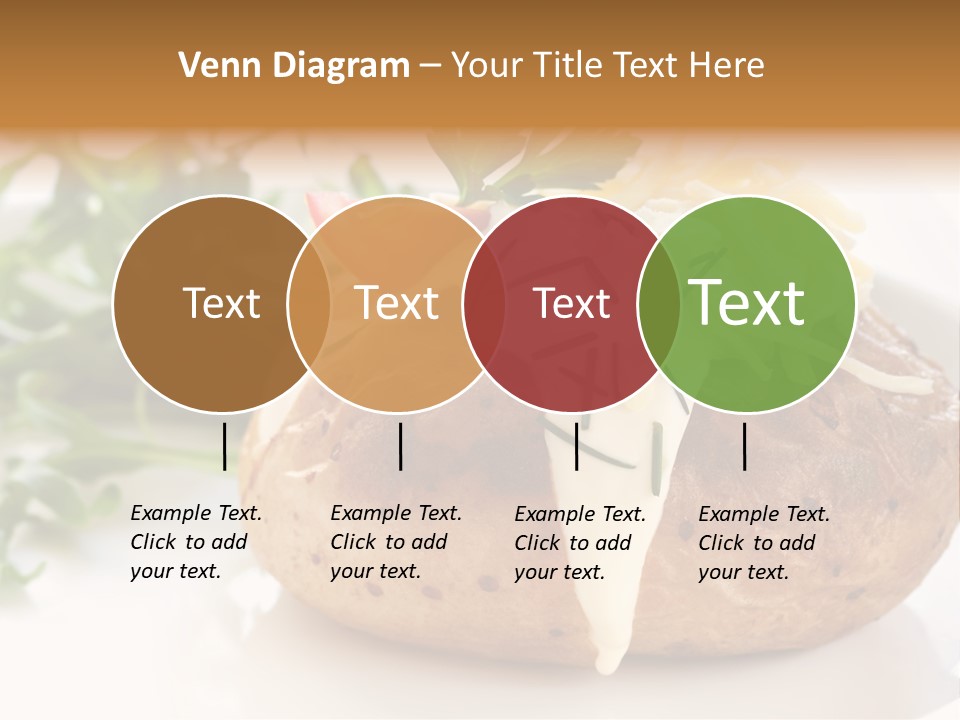 Venn Diagram – Your Title Text Here

Text

Text

Text

Text

Example Text. Click to add your text.

Example Text. Click to add your text.

Example Text. Click to add your text.

Example Text. Click to add your text.